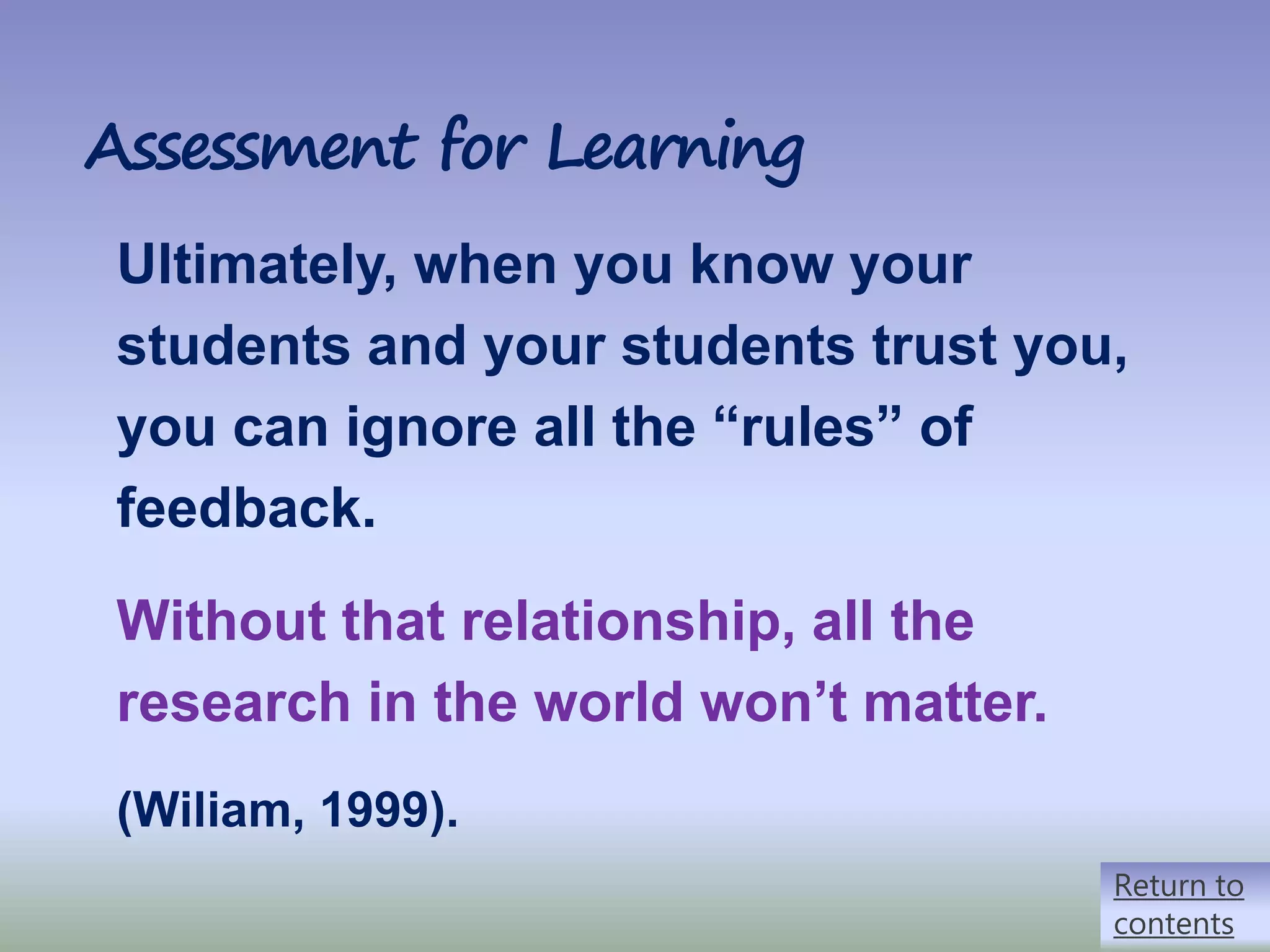 Assessment for Learning

Ultimately, when you know your students and your students trust you, you can ignore all the “rules” of feedback.

Without that relationship, all the research in the world won’t matter.

(Wiliam, 1999).

Return to contents